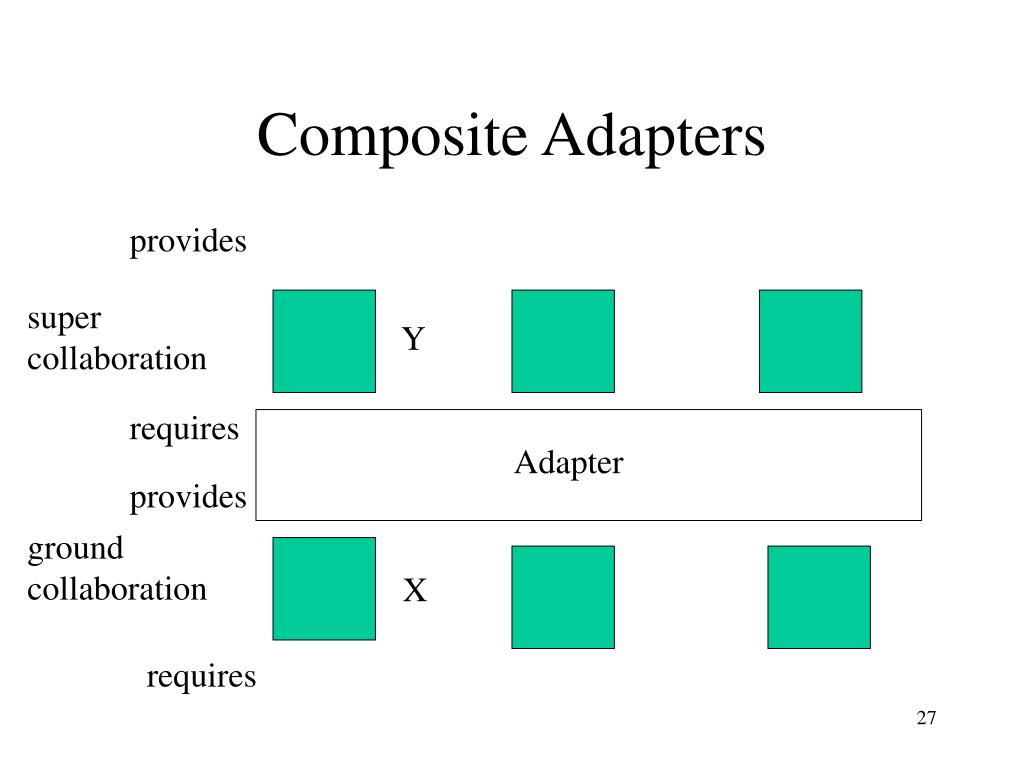 Composite Adapters

provides

super collaboration

Y

requires

Adapter

provides

ground collaboration

X

requires

27